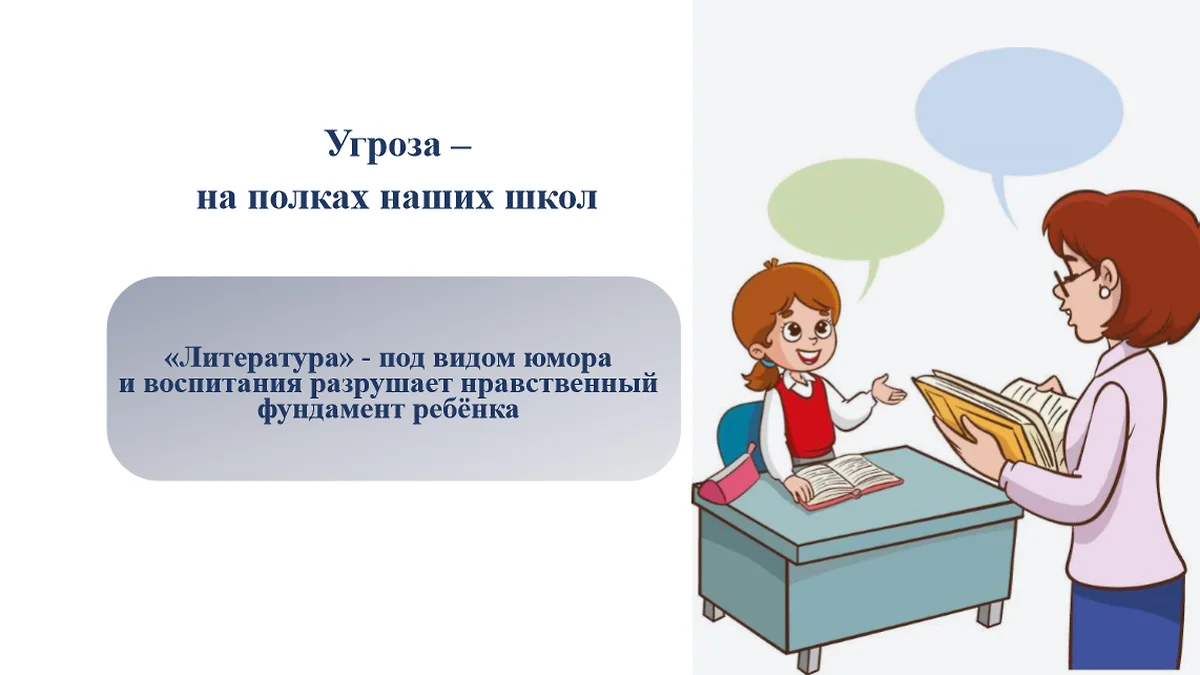 Угроза –
на полках наших школ

«Литература» - под видом юмора и воспитания разрушает нравственный фундамент ребёнка